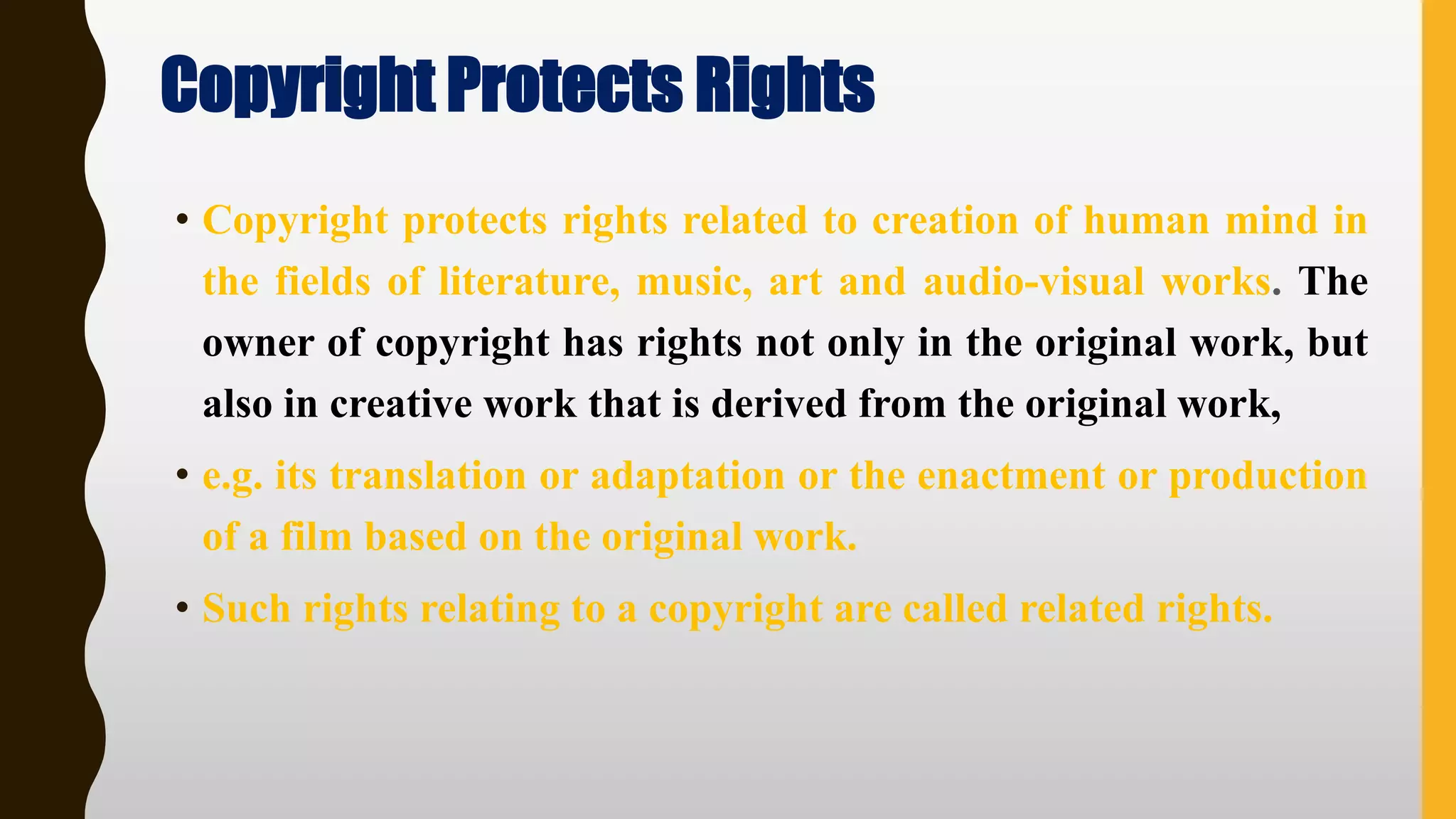 Copyright Protects Rights

• Copyright protects rights related to creation of human mind in the fields of literature, music, art and audio-visual works. The owner of copyright has rights not only in the original work, but also in creative work that is derived from the original work,

• e.g. its translation or adaptation or the enactment or production of a film based on the original work.

• Such rights relating to a copyright are called related rights.